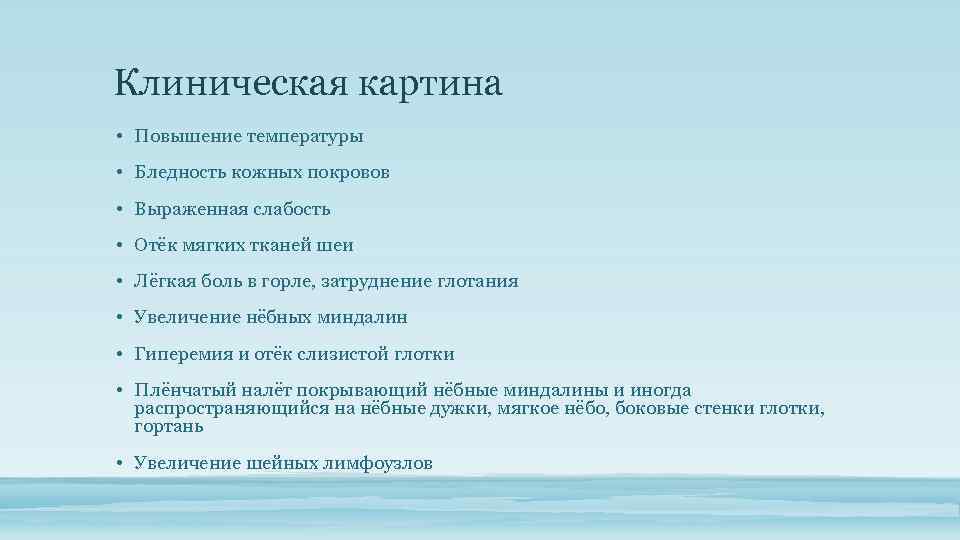 Клиническая картина

• Повышение температуры

• Бледность кожных покровов

• Выраженная слабость

• Отёк мягких тканей шеи

• Лёгкая боль в горле, затруднение глотания

• Увеличение нёбных миндалин

• Гиперемия и отёк слизистой глотки

• Плёнчатый налёт покрывающий нёбные миндалины и иногда распространяющийся на нёбные дужки, мягкое нёбо, боковые стенки глотки, гортань

• Увеличение шейных лимфоузлов